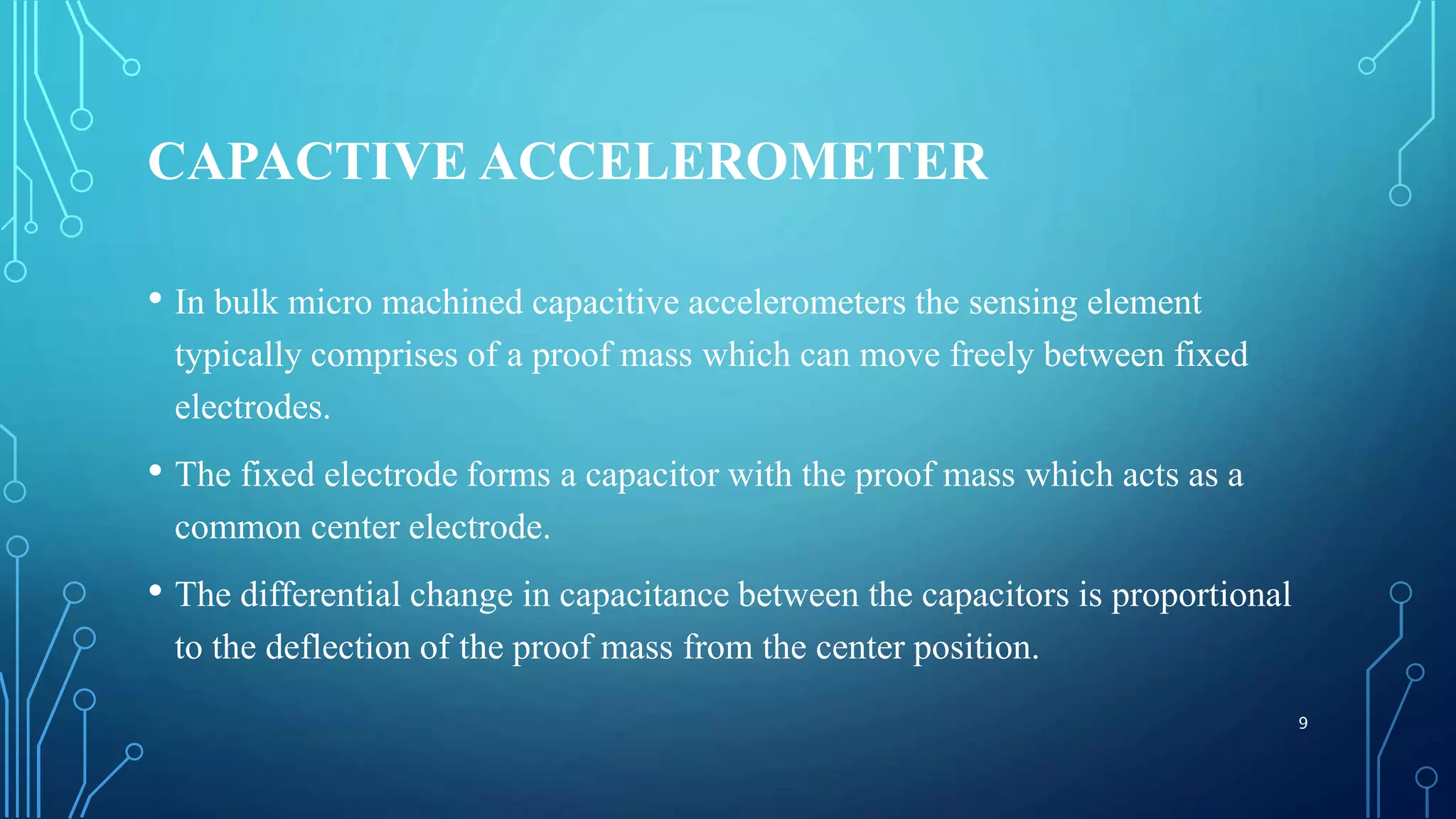 CAPACTIVE ACCELEROMETER

• In bulk micro machined capacitive accelerometers the sensing element typically comprises of a proof mass which can move freely between fixed electrodes.

• The fixed electrode forms a capacitor with the proof mass which acts as a common center electrode.

• The differential change in capacitance between the capacitors is proportional to the deflection of the proof mass from the center position.

9